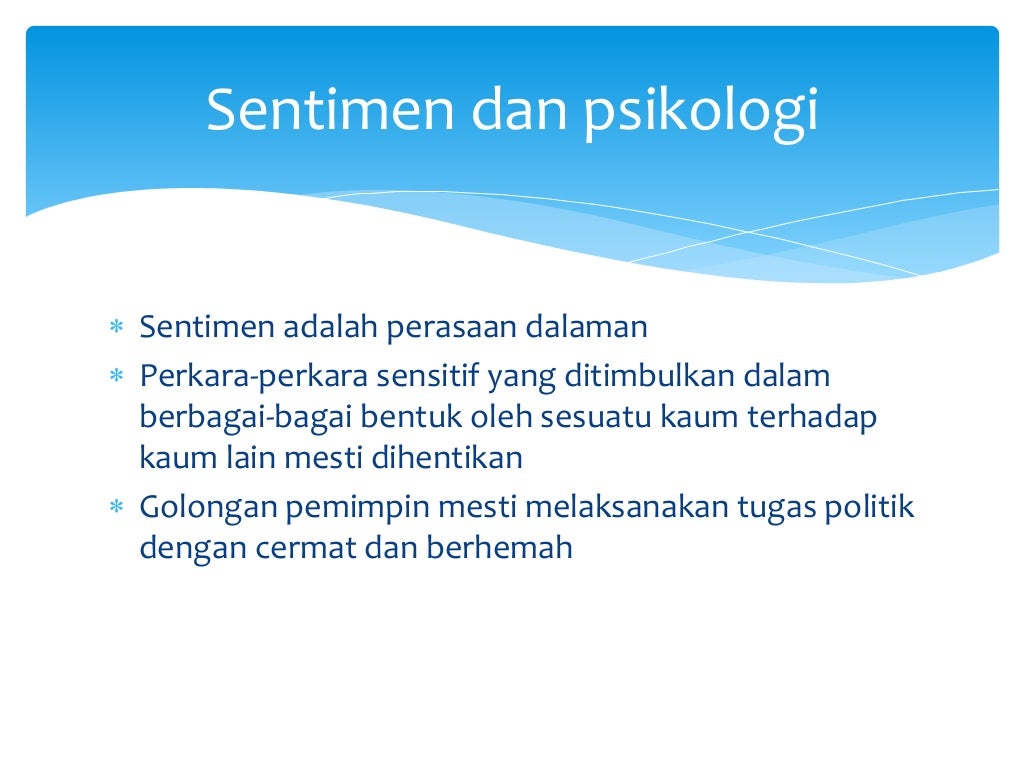 Sentimen dan psikologi

* Sentimen adalah perasaan dalaman
* Perkara-perkara sensitif yang ditimbulkan dalam berbagai-bagai bentuk oleh sesuatu kaum terhadap kaum lain mesti dihentikan
* Golongan pemimpin mesti melaksanakan tugas politik dengan cermat dan berhemah